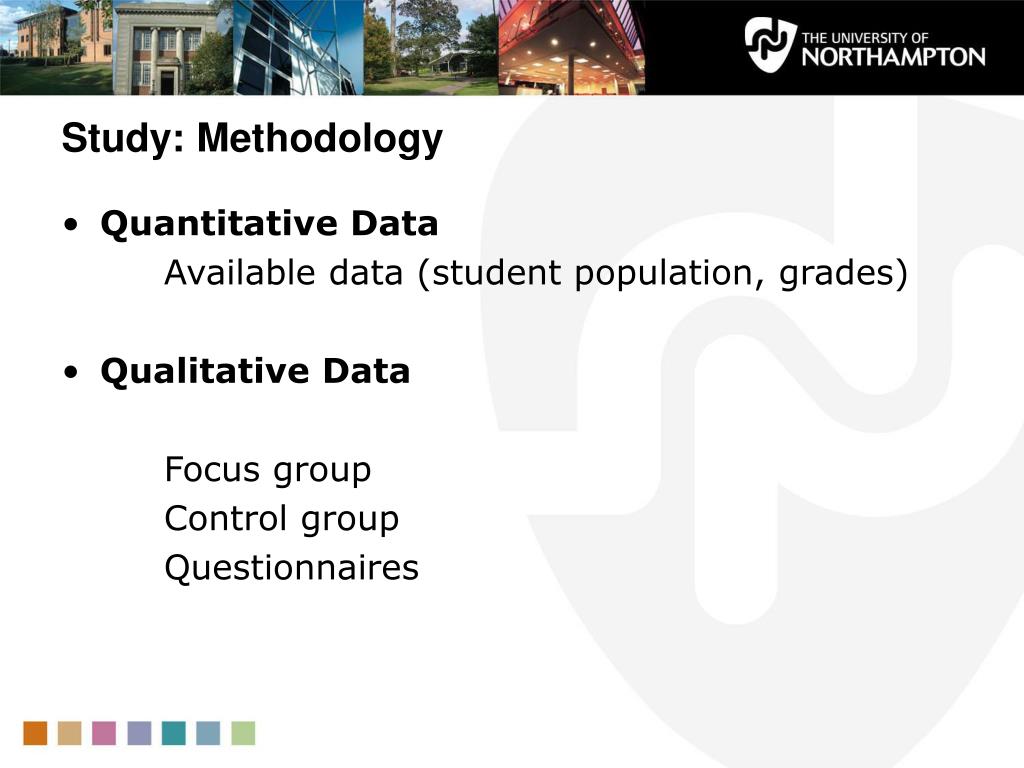 THE UNIVERSITY OF NORTHAMPTON

Study: Methodology

• Quantitative Data
Available data (student population, grades)

• Qualitative Data

Focus group
Control group
Questionnaires